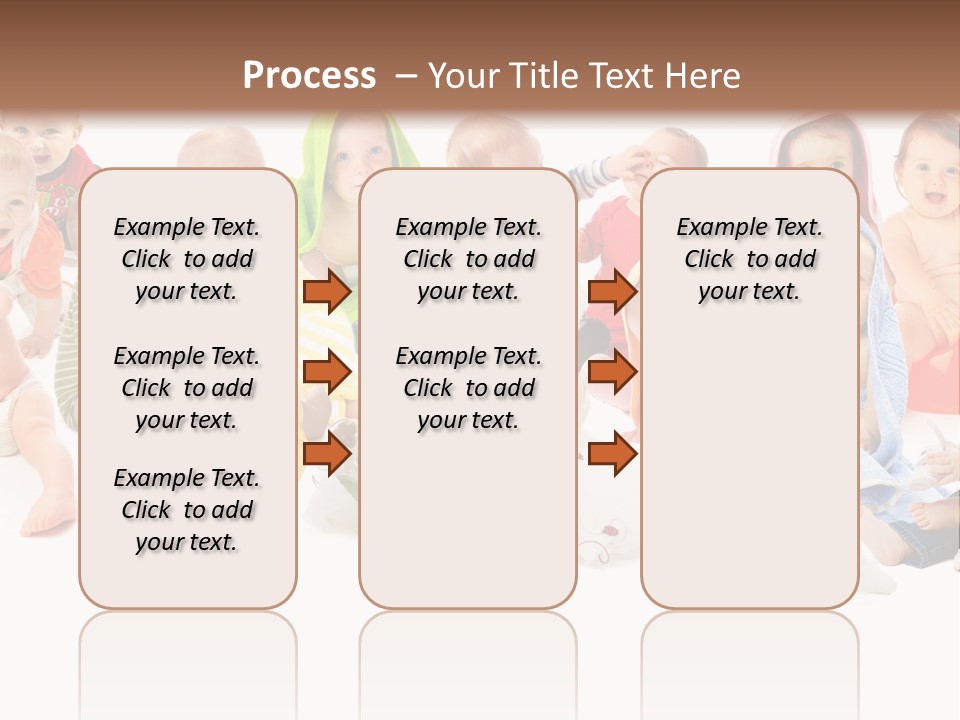 Process – Your Title Text Here

Example Text. Click to add your text.

Example Text. Click to add your text.

Example Text. Click to add your text.

Example Text. Click to add your text.

Example Text. Click to add your text.

Example Text. Click to add your text.